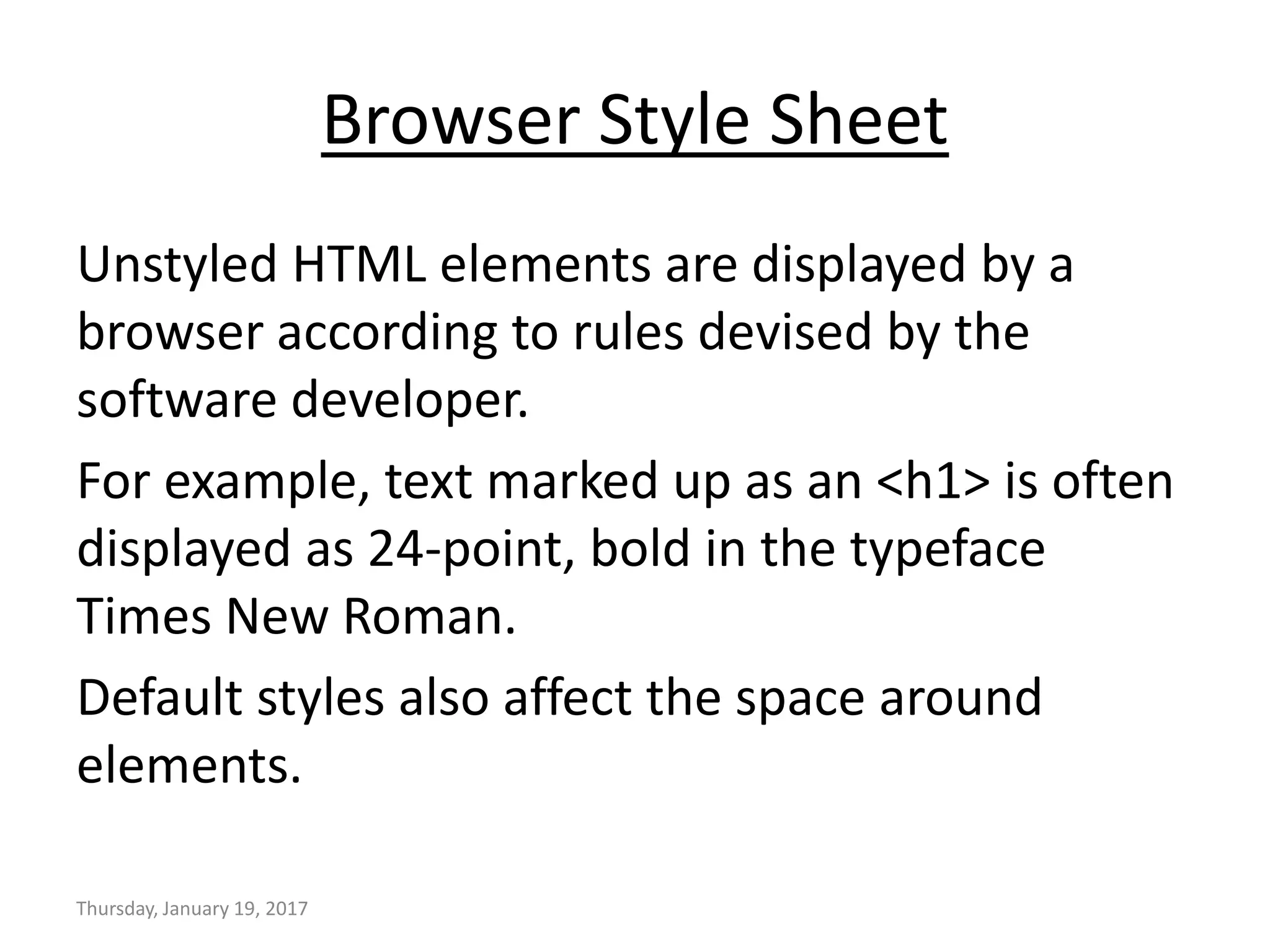 Browser Style Sheet

Unstyled HTML elements are displayed by a browser according to rules devised by the software developer.

For example, text marked up as an <h1> is often displayed as 24-point, bold in the typeface Times New Roman.

Default styles also affect the space around elements.

Thursday, January 19, 2017